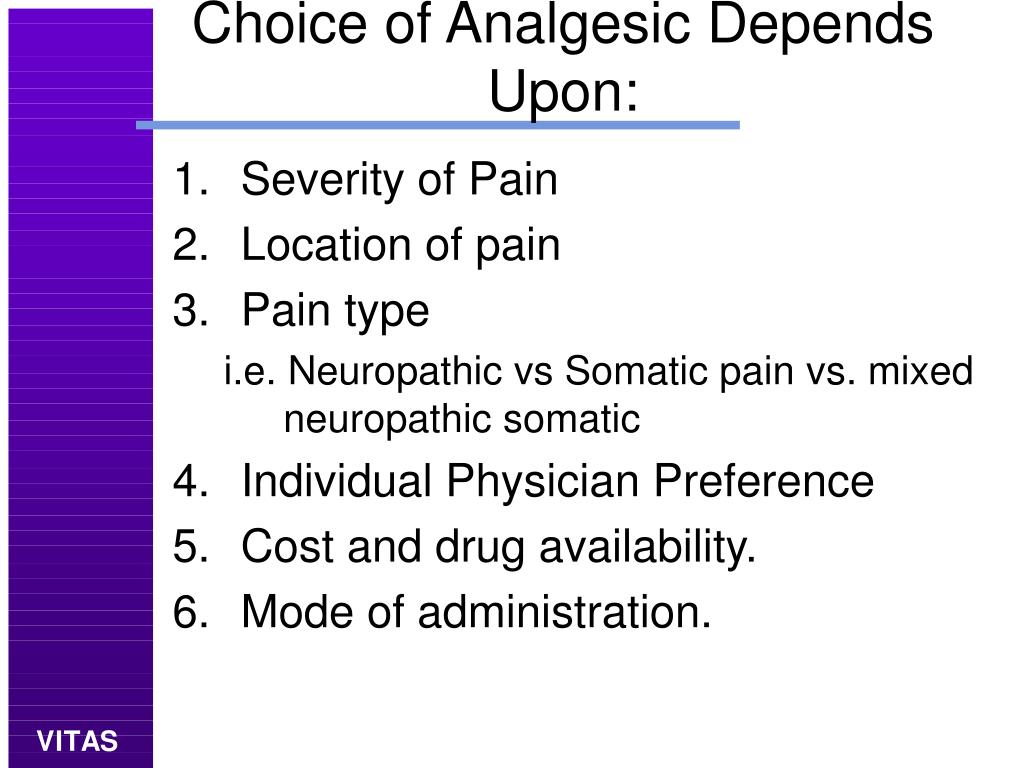 Choice of Analgesic Depends Upon:

1. Severity of Pain
2. Location of pain
3. Pain type
i.e. Neuropathic vs Somatic pain vs. mixed neuropathic somatic
4. Individual Physician Preference
5. Cost and drug availability.
6. Mode of administration.

VITAS